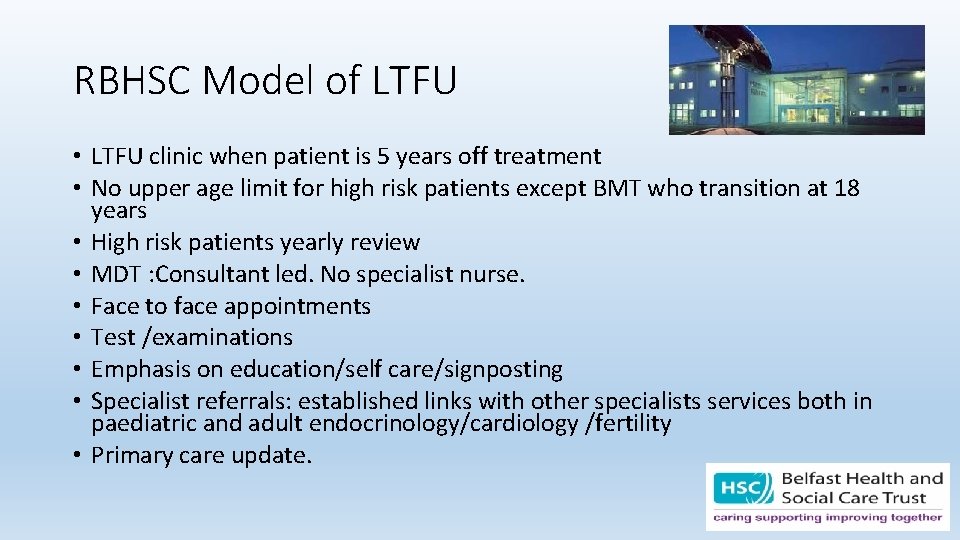 RBHSC Model of LTFU

• LTFU clinic when patient is 5 years off treatment
• No upper age limit for high risk patients except BMT who transition at 18 years
• High risk patients yearly review
• MDT :Consultant led. No specialist nurse.
• Face to face appointments
• Test /examinations
• Emphasis on education/self care/signposting
• Specialist referrals: established links with other specialists services both in paediatric and adult endocrinology/cardiology /fertility
• Primary care update.

HSC Belfast Health and Social Care Trust
caring supporting improving together